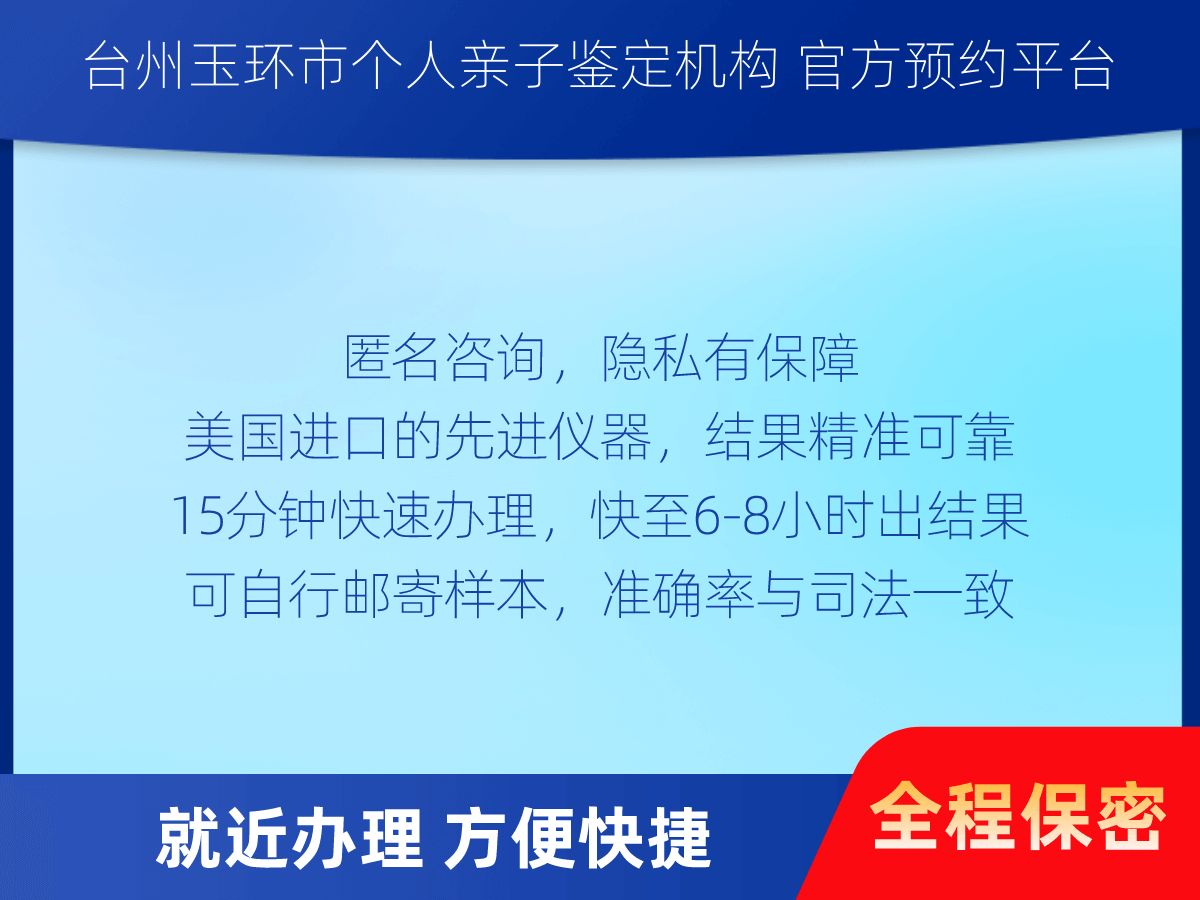 台州玉环市个人亲子鉴定机构 官方预约平台

匿名咨询，隐私有保障
美国进口的先进仪器，结果精准可靠
15分钟快速办理，快至6-8小时出结果
可自行邮寄样本，准确率与司法一致

就近办理 方便快捷

全程保密